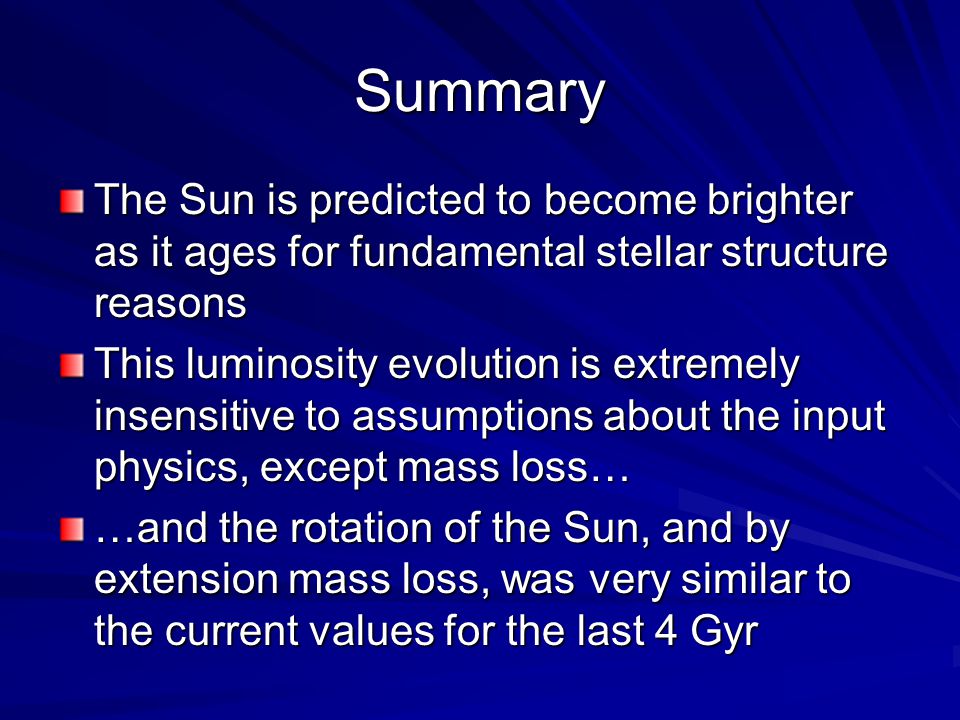 Summary

The Sun is predicted to become brighter as it ages for fundamental stellar structure reasons

This luminosity evolution is extremely insensitive to assumptions about the input physics, except mass loss…

…and the rotation of the Sun, and by extension mass loss, was very similar to the current values for the last 4 Gyr